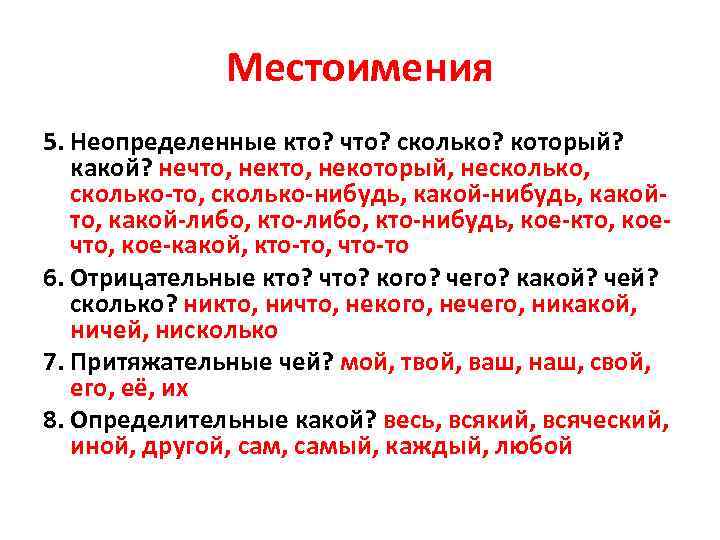 Местоимения

5. Неопределенные кто? что? сколько? который? какой? нечто, некто, некоторый, несколько, сколько-то, сколько-нибудь, какой-нибудь, какой-то, какой-либо, кто-либо, кто-нибудь, кое-кто, кое-что, кое-какой, кто-то, что-то

6. Отрицательные кто? что? кого? чего? какой? чей? сколько? никто, ничто, некого, нечего, никакой, ничей, нисколько

7. Притяжательные чей? мой, твой, ваш, наш, свой, его, её, их

8. Определительные какой? весь, всякий, всяческий, иной, другой, сам, самый, каждый, любой